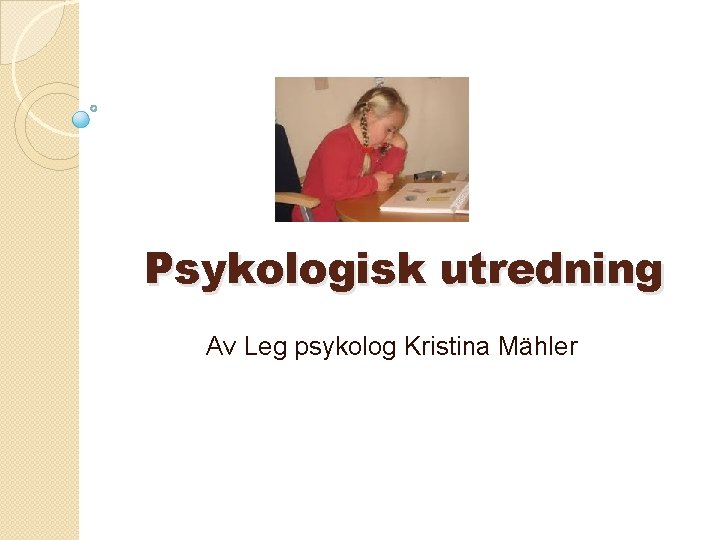 Psykologisk utredning

Av Leg psykolog Kristina Mähler